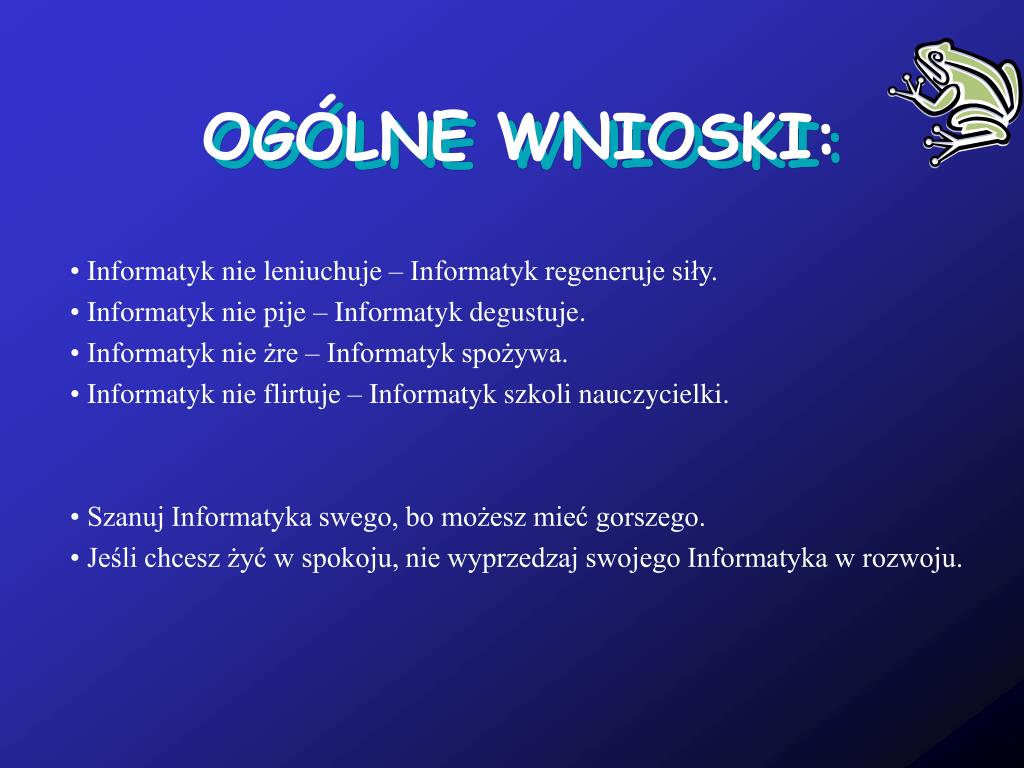 OGÓLNE WNIOSKI:

• Informatyk nie leniuchuje – Informatyk regeneruje siły.
• Informatyk nie pije – Informatyk degustuje.
• Informatyk nie żre – Informatyk spożywa.
• Informatyk nie flirtuje – Informatyk szkoli nauczycielki.

• Szanuj Informatyka swego, bo możesz mieć gorszego.
• Jeśli chcesz żyć w spokoju, nie wyprzedzaj swojego Informatyka w rozwoju.